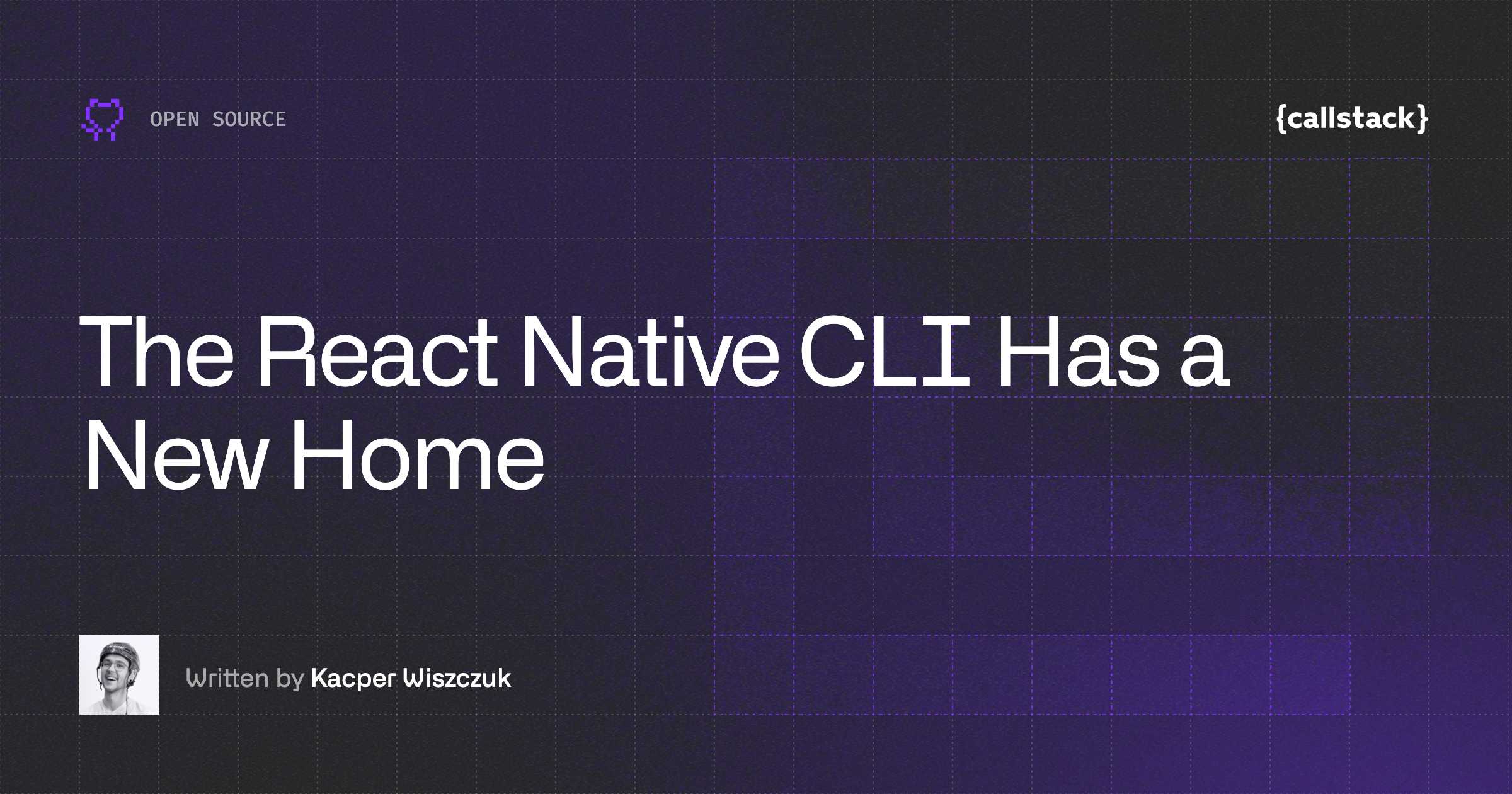 OPEN SOURCE

{callstack}

The React Native CLI Has a New Home

Written by Kacper Wiszczuk